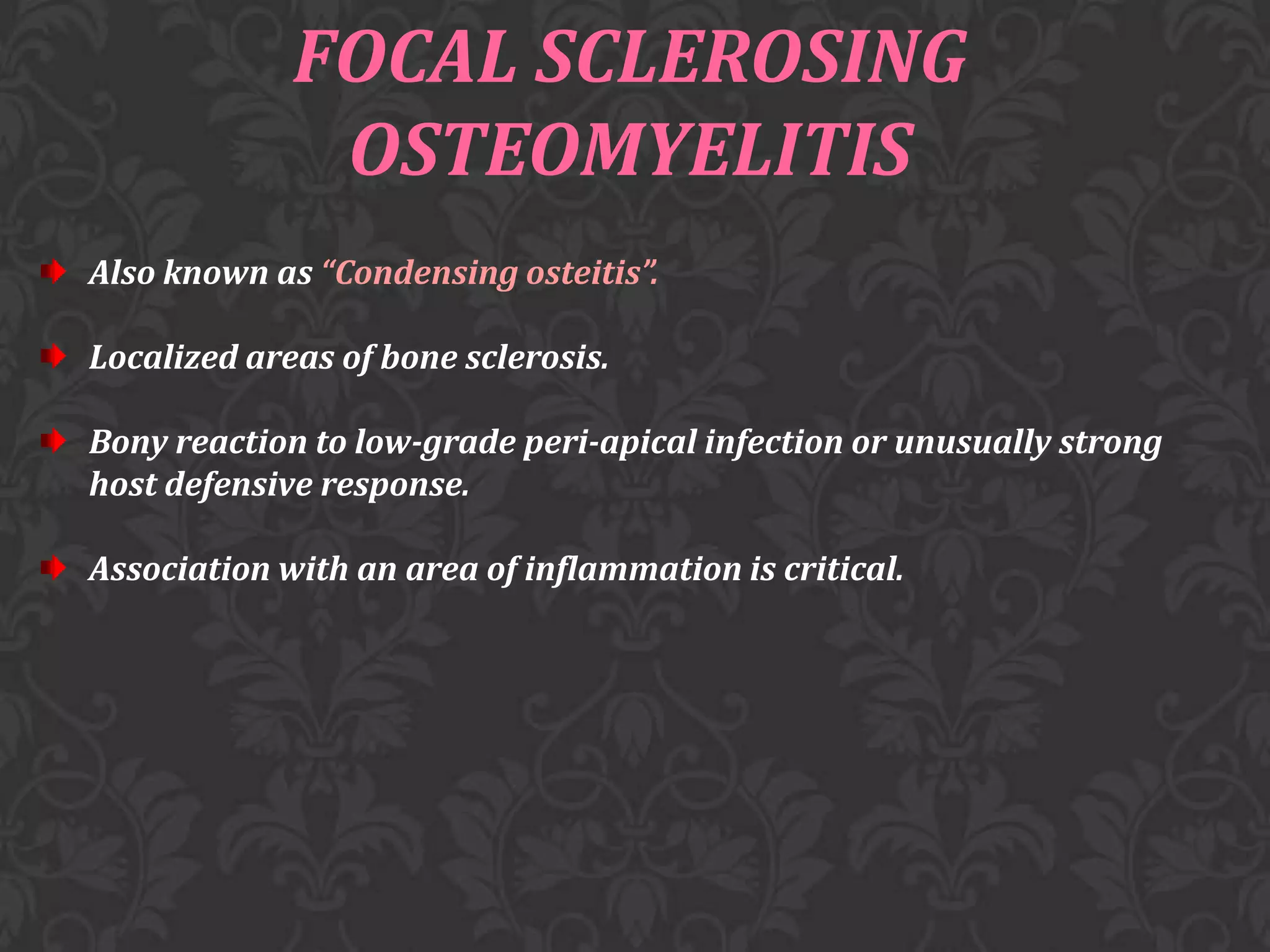 FOCAL SCLEROSING OSTEOMYELITIS

Also known as “Condensing osteitis”.

Localized areas of bone sclerosis.

Bony reaction to low-grade peri-apical infection or unusually strong host defensive response.

Association with an area of inflammation is critical.